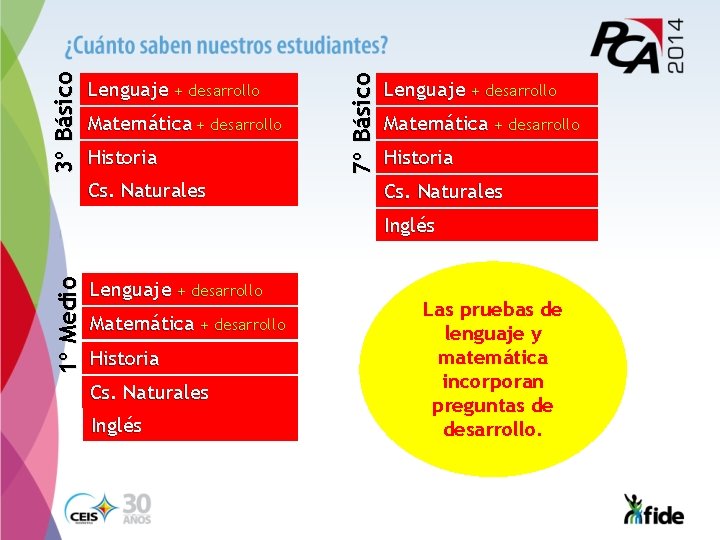 ¿Cuánto saben nuestros estudiantes?

PCA 2014

3° Básico
Lenguaje + desarrollo
Matemática + desarrollo
Historia
Cs. Naturales

7° Básico
Lenguaje + desarrollo
Matemática + desarrollo
Historia
Cs. Naturales
Inglés

1° Medio
Lenguaje + desarrollo
Matemática + desarrollo
Historia
Cs. Naturales
Inglés

Las pruebas de lenguaje y matemática incorporan preguntas de desarrollo.

CEIS 30 AÑOS

fide